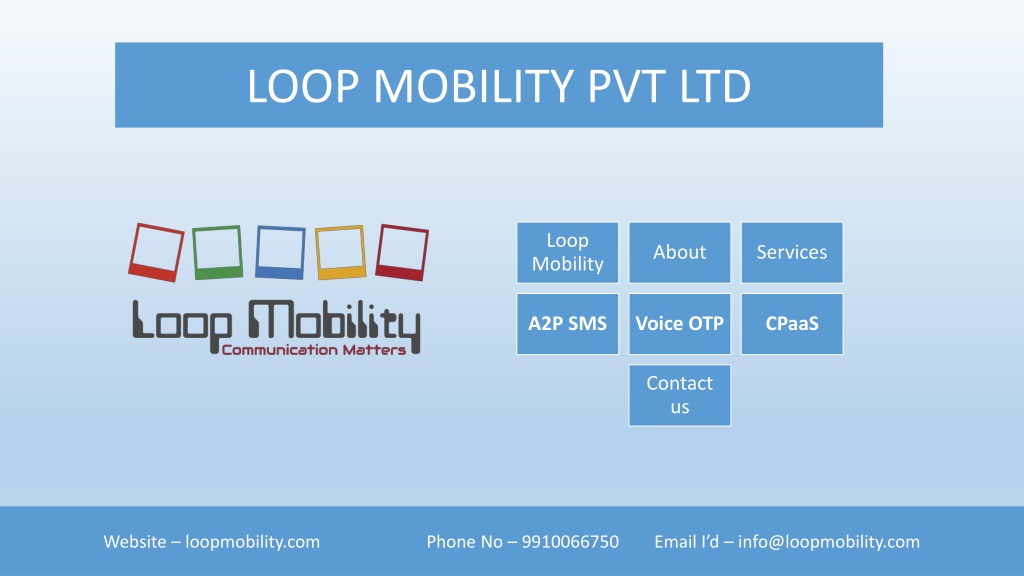 LOOP MOBILITY PVT LTD

Loop Mobility
Communication Matters

Loop Mobility

About

Services

A2P SMS

Voice OTP

CPaaS

Contact us

Website – loopmobility.com

Phone No – 9910066750

Email I'd – info@loopmobility.com